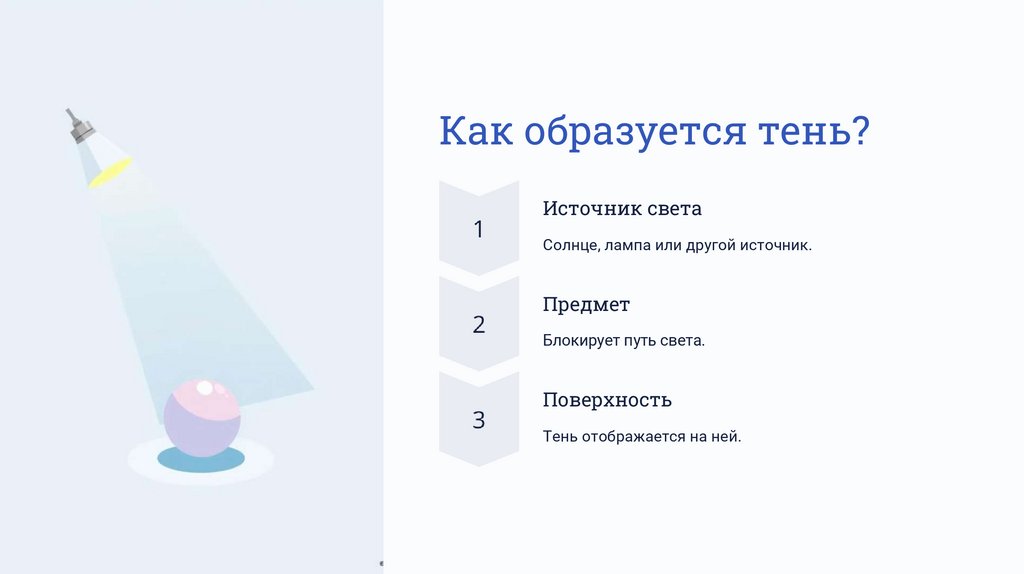 Как образуется тень?

1

Источник света

Солнце, лампа или другой источник.

2

Предмет

Блокирует путь света.

3

Поверхность

Тень отображается на ней.